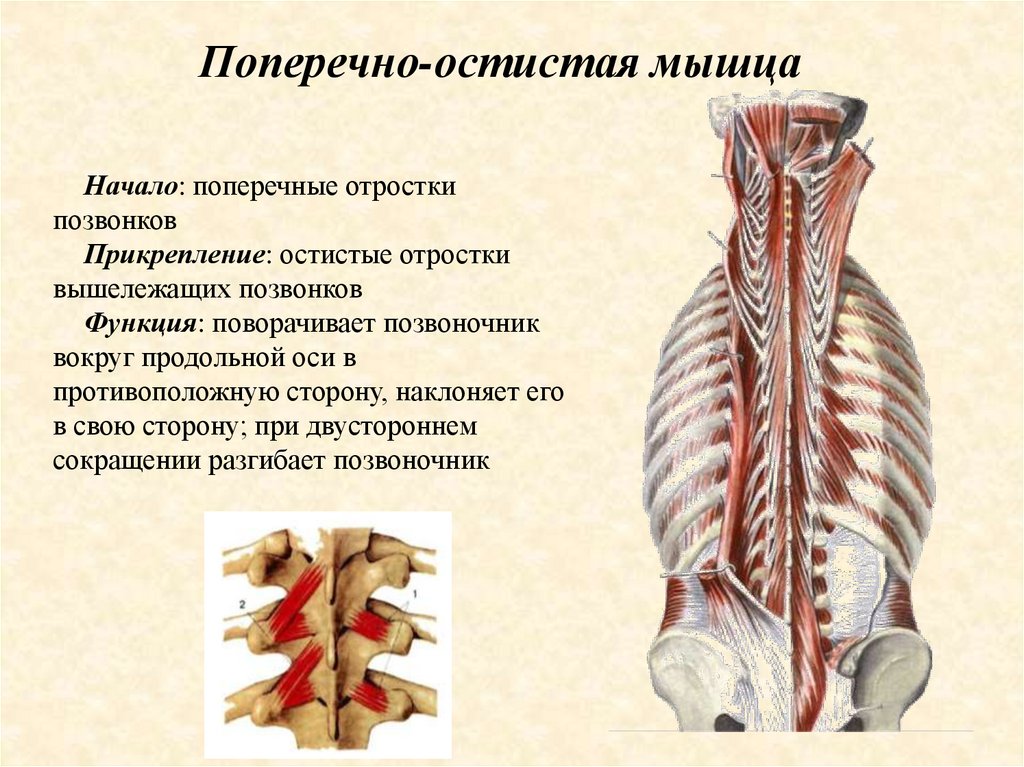 Поперечно-остистая мышца

Начало: поперечные отростки позвонков

Прикрепление: остистые отростки вышележащих позвонков

Функция: поворачивает позвоночник вокруг продольной оси в противоположную сторону, наклоняет его в свою сторону; при двустороннем сокращении разгибает позвоночник

2

1